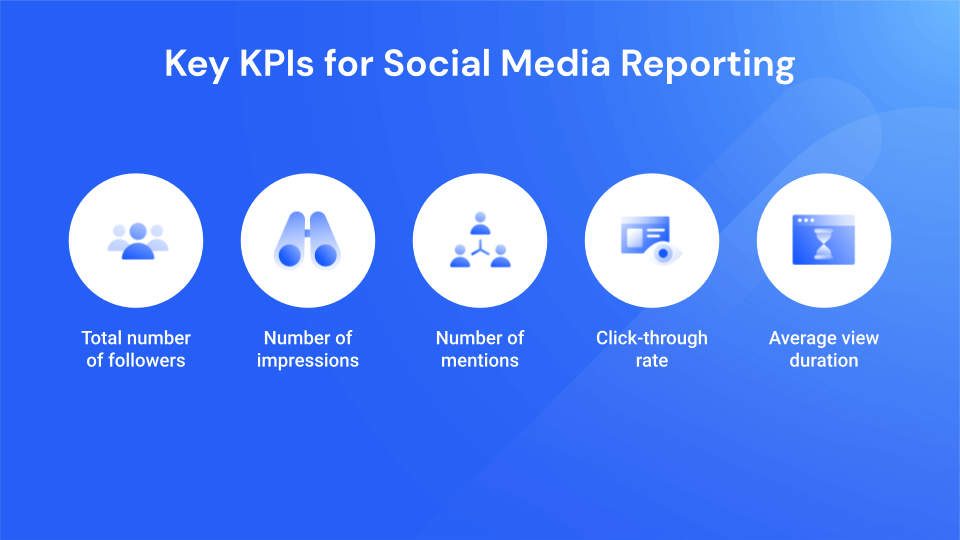 Key KPIs for Social Media Reporting

Total number of followers

Number of impressions

Number of mentions

Click-through rate

Average view duration